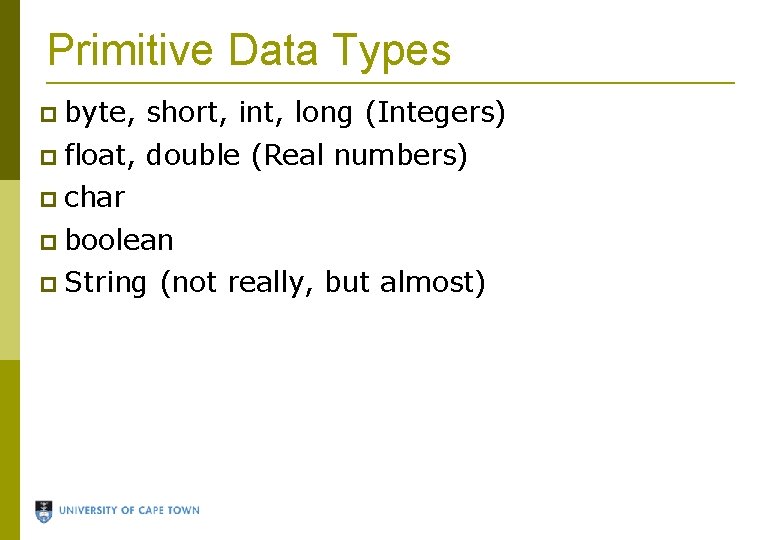 Primitive Data Types

byte, short, int, long (Integers)

float, double (Real numbers)

char

boolean

String (not really, but almost)

UNIVERSITY OF CAPE TOWN